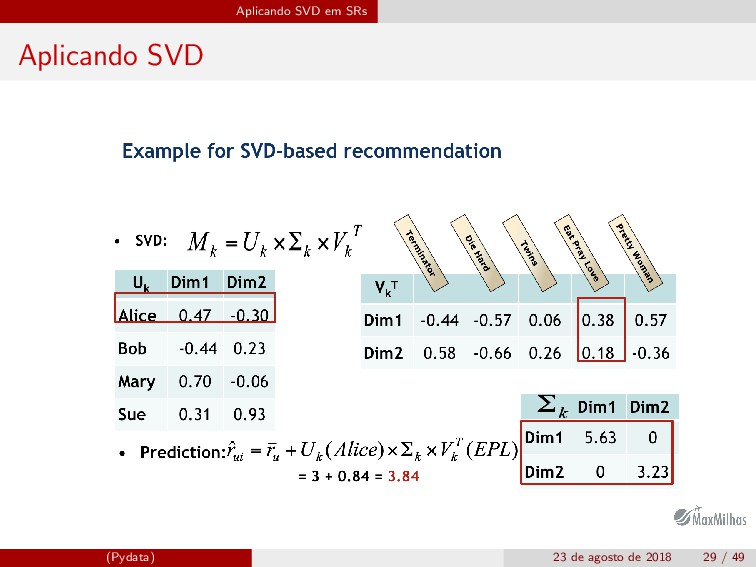 Aplicando SVD em SRs

Aplicando SVD

Example for SVD-based recommendation

• SVD: $M_k = U_k \times \Sigma_k \times V_k^T$

| $U_k$ | Dim1 | Dim2 |
|---|---|---|
| Alice | 0.47 | -0.30 |
| Bob | -0.44 | 0.23 |
| Mary | 0.70 | -0.06 |
| Sue | 0.31 | 0.93 |

| $V_k^T$ | Terminator | Die Hard | Twins | Eat Pray Love | Pretty Woman |
|---|---|---|---|---|---|
| Dim1 | -0.44 | -0.57 | 0.06 | 0.38 | 0.57 |
| Dim2 | 0.58 | -0.66 | 0.26 | 0.18 | -0.36 |

| $\Sigma_k$ | Dim1 | Dim2 |
|---|---|---|
| Dim1 | 5.63 | 0 |
| Dim2 | 0 | 3.23 |

• Prediction: $\hat{r}_{ui} = \bar{r}_u + U_k(Alice) \times \Sigma_k \times V_k^T(EPL)$
= 3 + 0.84 = 3.84

MaxMilhas

(Pydata) 23 de agosto de 2018 29 / 49